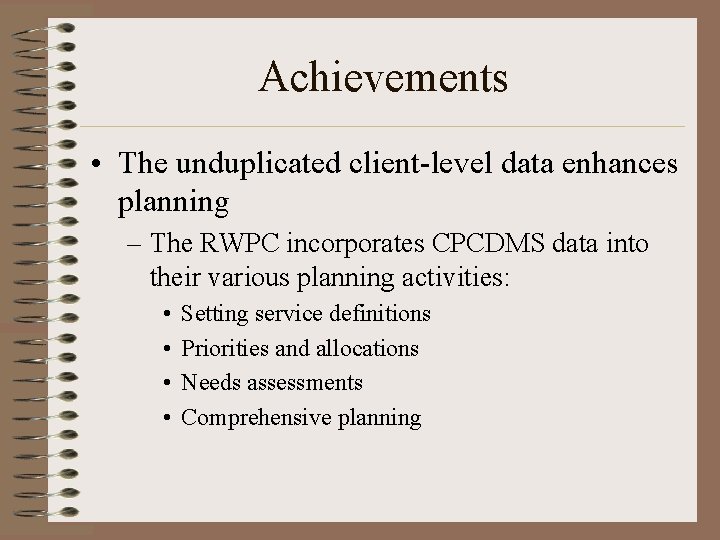 Achievements

• The unduplicated client-level data enhances planning

– The RWPC incorporates CPCDMS data into their various planning activities:

• Setting service definitions
• Priorities and allocations
• Needs assessments
• Comprehensive planning